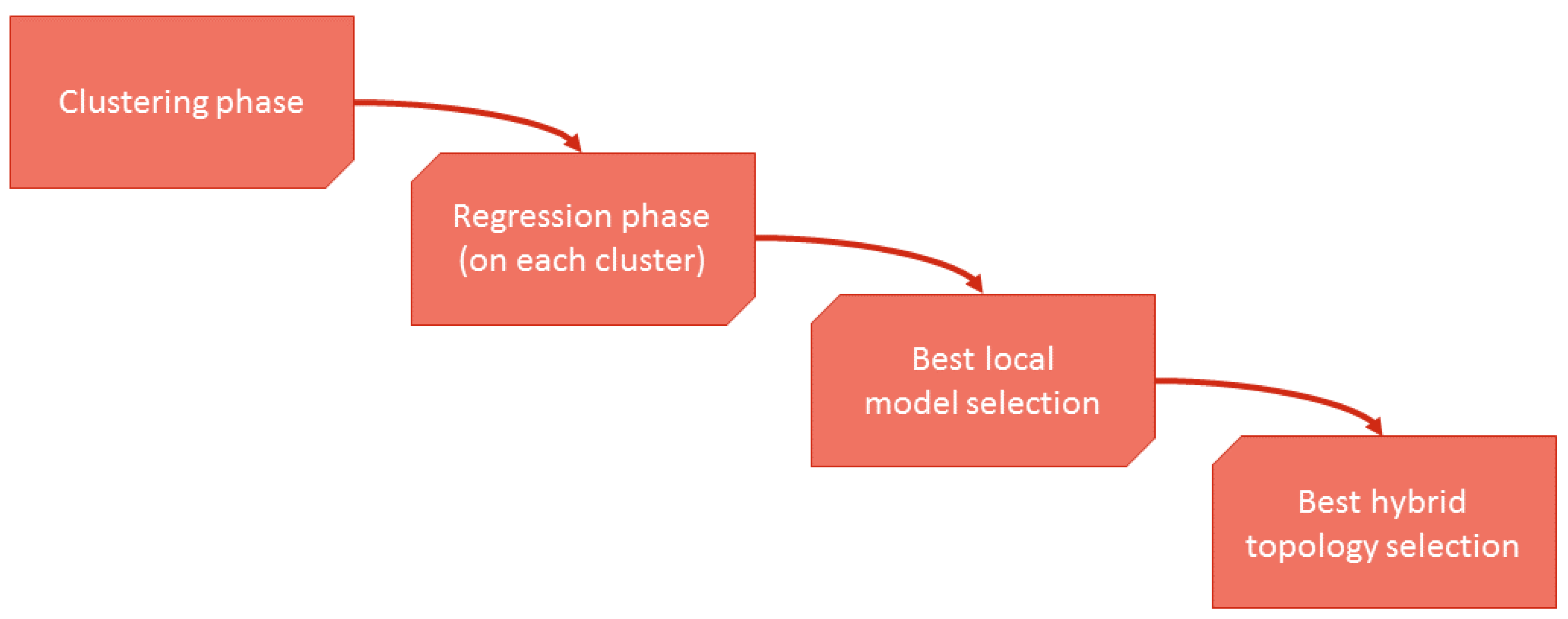 Clustering phase

Regression phase
(on each cluster)

Best local
model selection

Best hybrid
topology selection